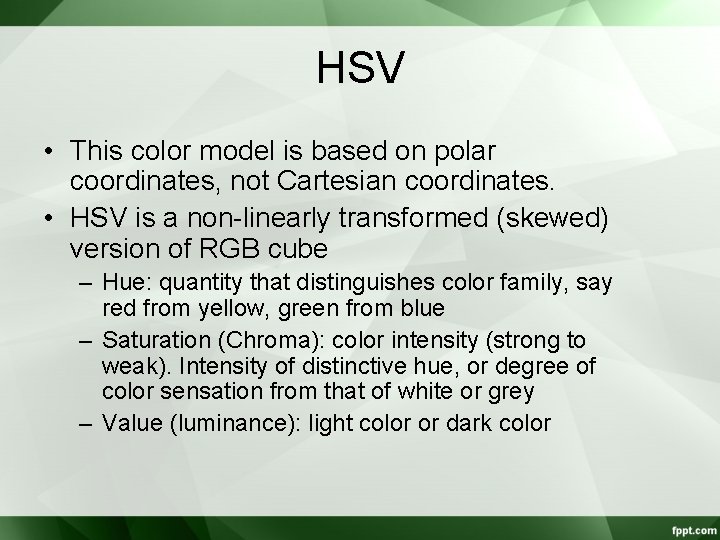 HSV

• This color model is based on polar coordinates, not Cartesian coordinates.
• HSV is a non-linearly transformed (skewed) version of RGB cube
– Hue: quantity that distinguishes color family, say red from yellow, green from blue
– Saturation (Chroma): color intensity (strong to weak). Intensity of distinctive hue, or degree of color sensation from that of white or grey
– Value (luminance): light color or dark color

fppt.com